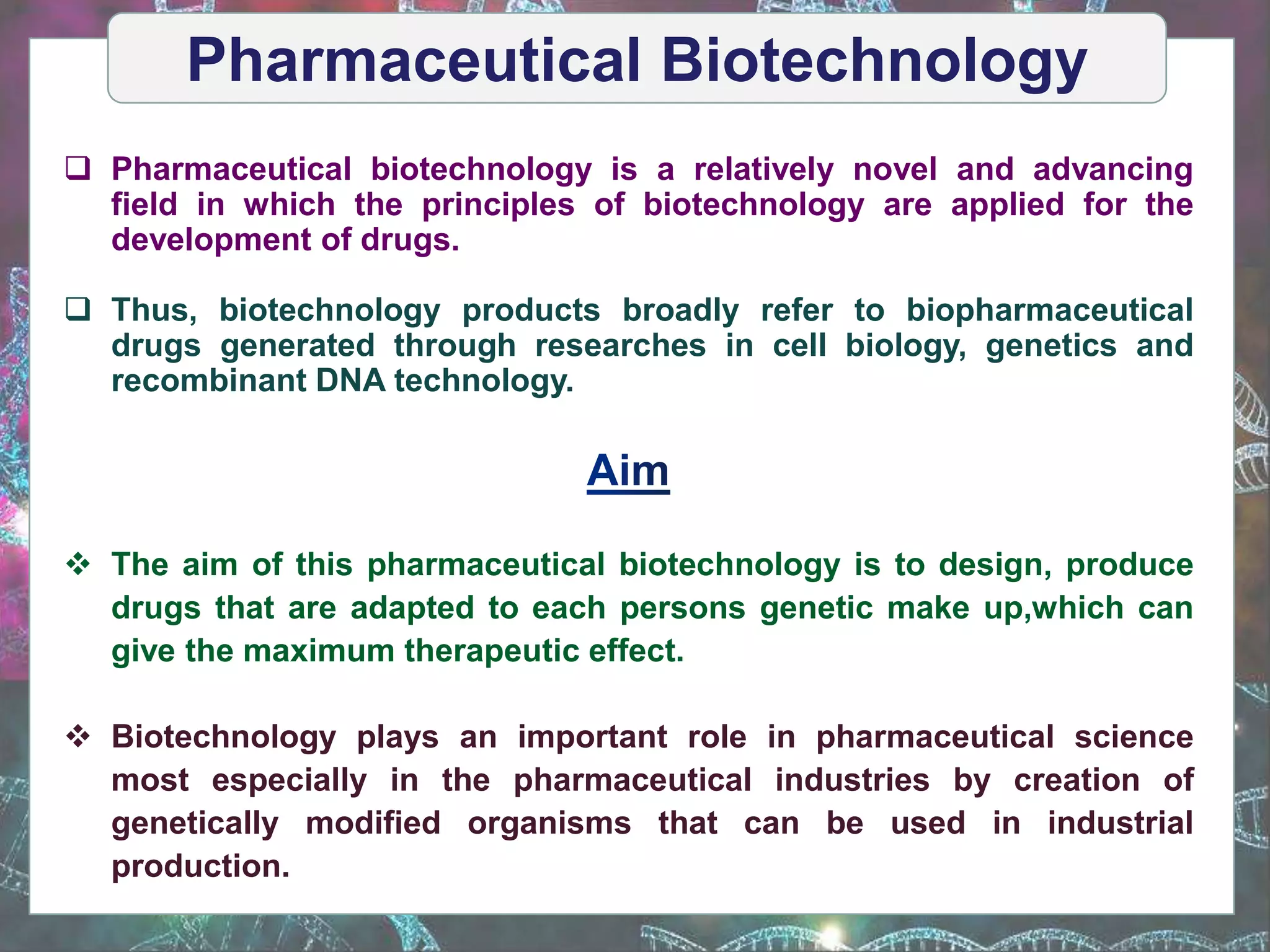 Pharmaceutical Biotechnology

❑ Pharmaceutical biotechnology is a relatively novel and advancing field in which the principles of biotechnology are applied for the development of drugs.

❑ Thus, biotechnology products broadly refer to biopharmaceutical drugs generated through researches in cell biology, genetics and recombinant DNA technology.

Aim

❖ The aim of this pharmaceutical biotechnology is to design, produce drugs that are adapted to each persons genetic make up,which can give the maximum therapeutic effect.

❖ Biotechnology plays an important role in pharmaceutical science most especially in the pharmaceutical industries by creation of genetically modified organisms that can be used in industrial production.